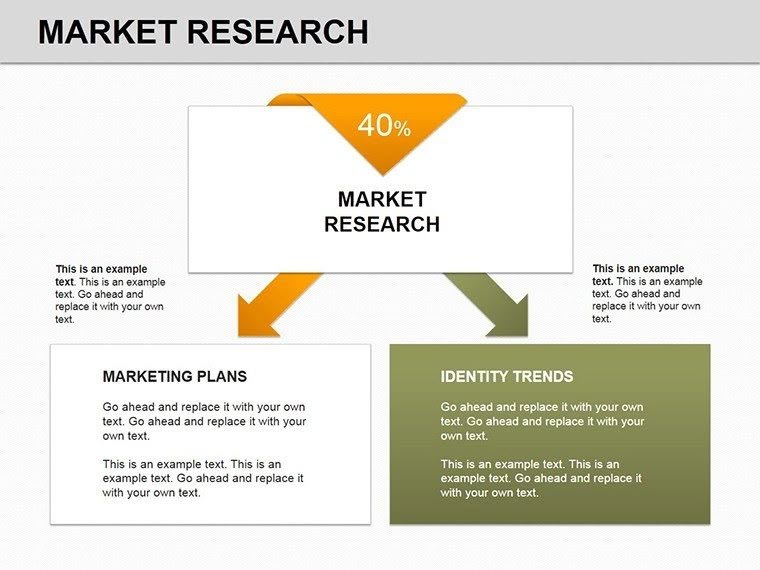 MARKET RESEARCH

40%

MARKET RESEARCH

This is an example text. This is an example text. Go ahead and replace it with your own text.

This is an example text. This is an example text. Go ahead and replace it with your own text.

MARKETING PLANS

Go ahead and replace it with your own text. Go ahead and replace it with your own text.

This is an example text. This is an example text. Go ahead and replace it with your own text.

IDENTITY TRENDS

Go ahead and replace it with your own text. Go ahead and replace it with your own text.

This is an example text. This is an example text. Go ahead and replace it with your own text.